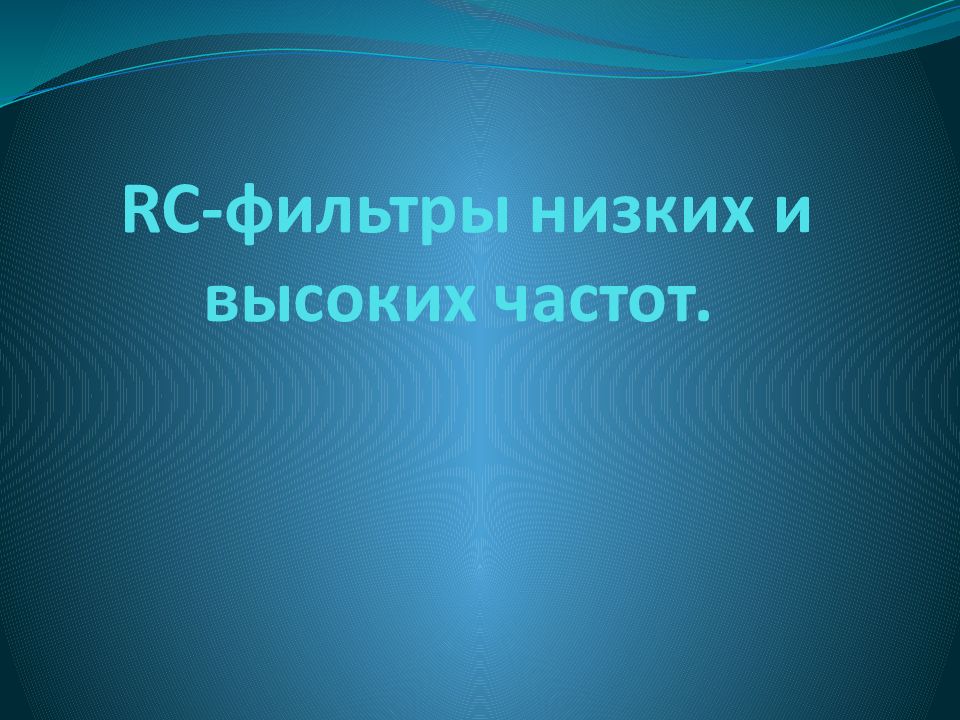 RC-фильтры низких и высоких частот.